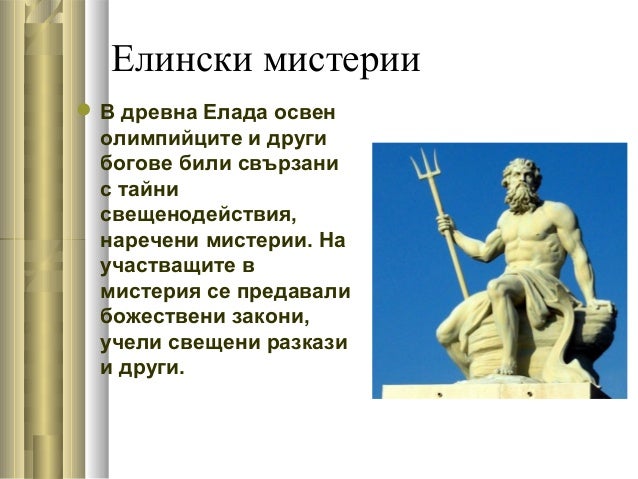 Елински мистерии

В древна Елада освен олимпийците и други богове били свързани с тайни свещенодействия, наречени мистерии. На участващите в мистерия се предавали божествени закони, учели свещени разкази и други.